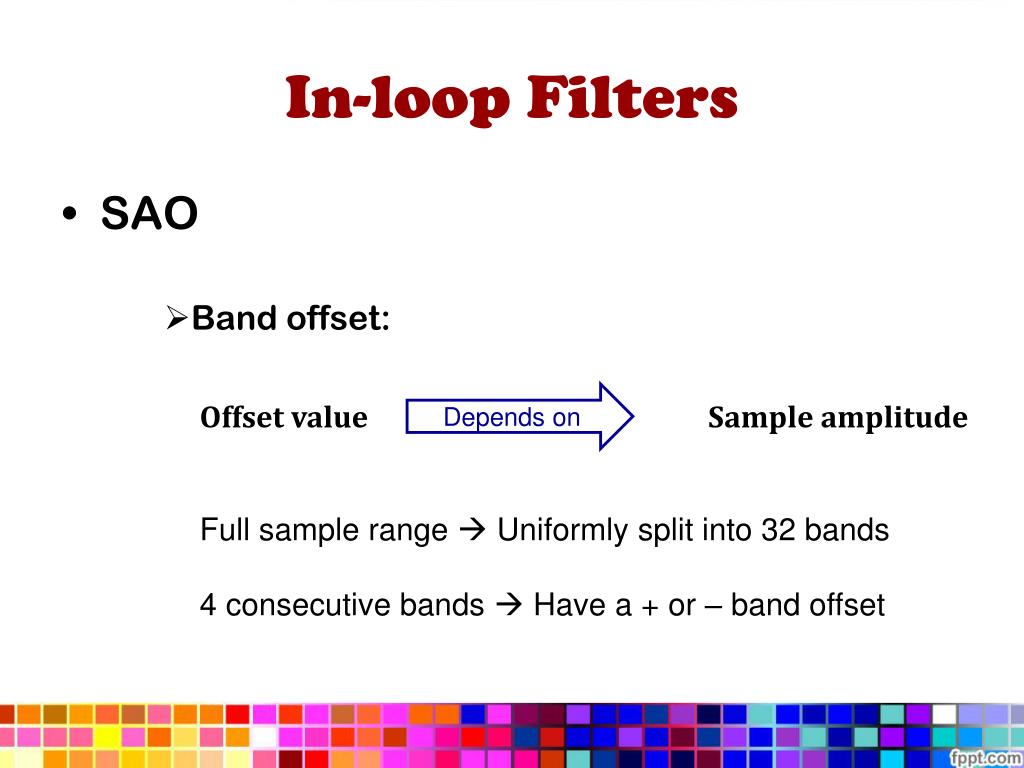 In-loop Filters

• SAO

➢Band offset:

Offset value Depends on Sample amplitude

Full sample range → Uniformly split into 32 bands

4 consecutive bands → Have a + or – band offset

fppt.com